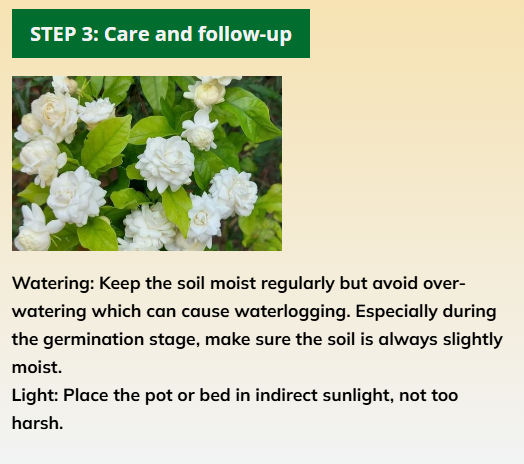 STEP 3: Care and follow-up

Watering: Keep the soil moist regularly but avoid over-watering which can cause waterlogging. Especially during the germination stage, make sure the soil is always slightly moist.
Light: Place the pot or bed in indirect sunlight, not too harsh.